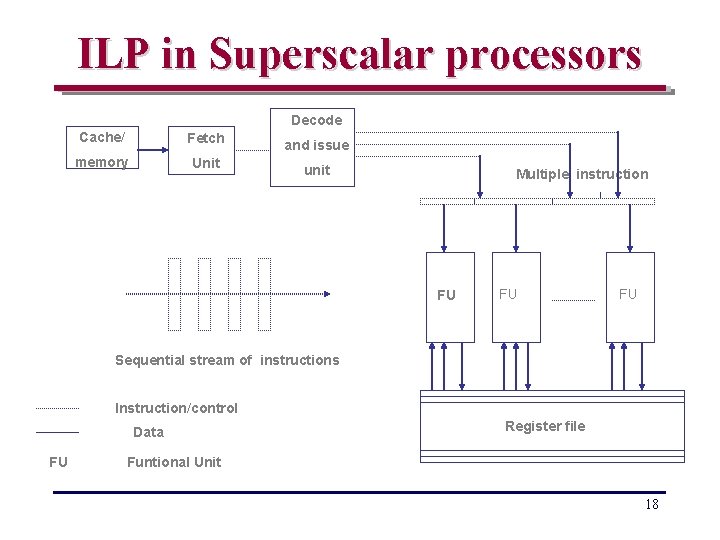 ILP in Superscalar processors

Cache/ memory

Fetch Unit

Decode and issue unit

Multiple instruction

FU

FU

FU

Sequential stream of instructions

Register file

Instruction/control

Data

FU Funtional Unit

18